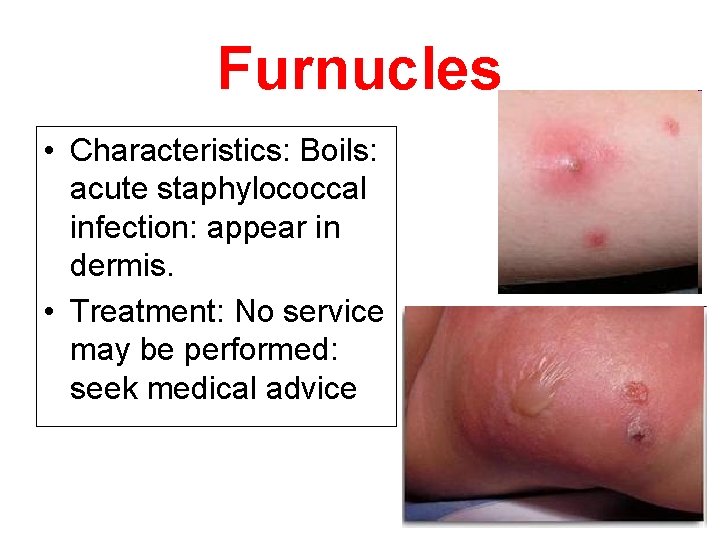 Furnucles

• Characteristics: Boils: acute staphylococcal infection: appear in dermis.
• Treatment: No service may be performed: seek medical advice